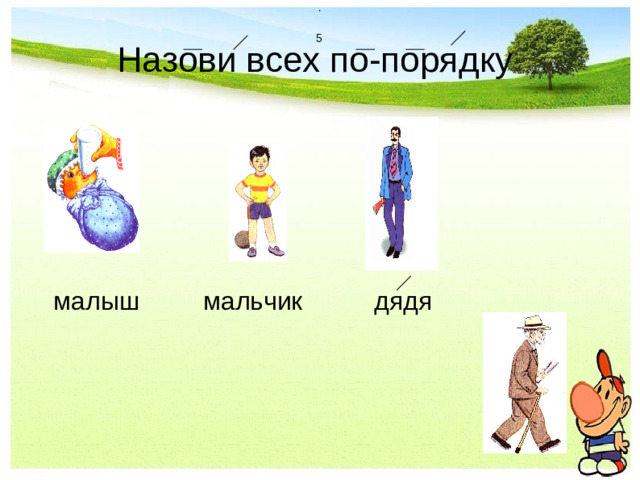 5

Назови всех по-порядку

малыш мальчик дядя